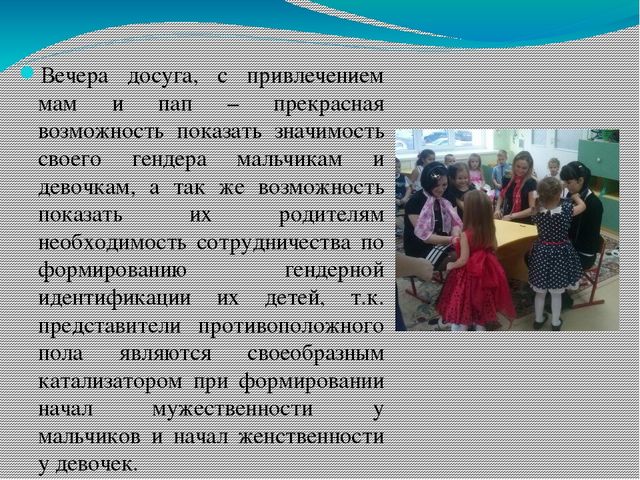 Вечера досуга, с привлечением мам и пап – прекрасная возможность показать значимость своего гендера мальчикам и девочкам, а так же возможность показать их родителям необходимость сотрудничества по формированию гендерной идентификации их детей, т.к. представители противоположного пола являются своеобразным катализатором при формировании начал мужественности у мальчиков и начал женственности у девочек.